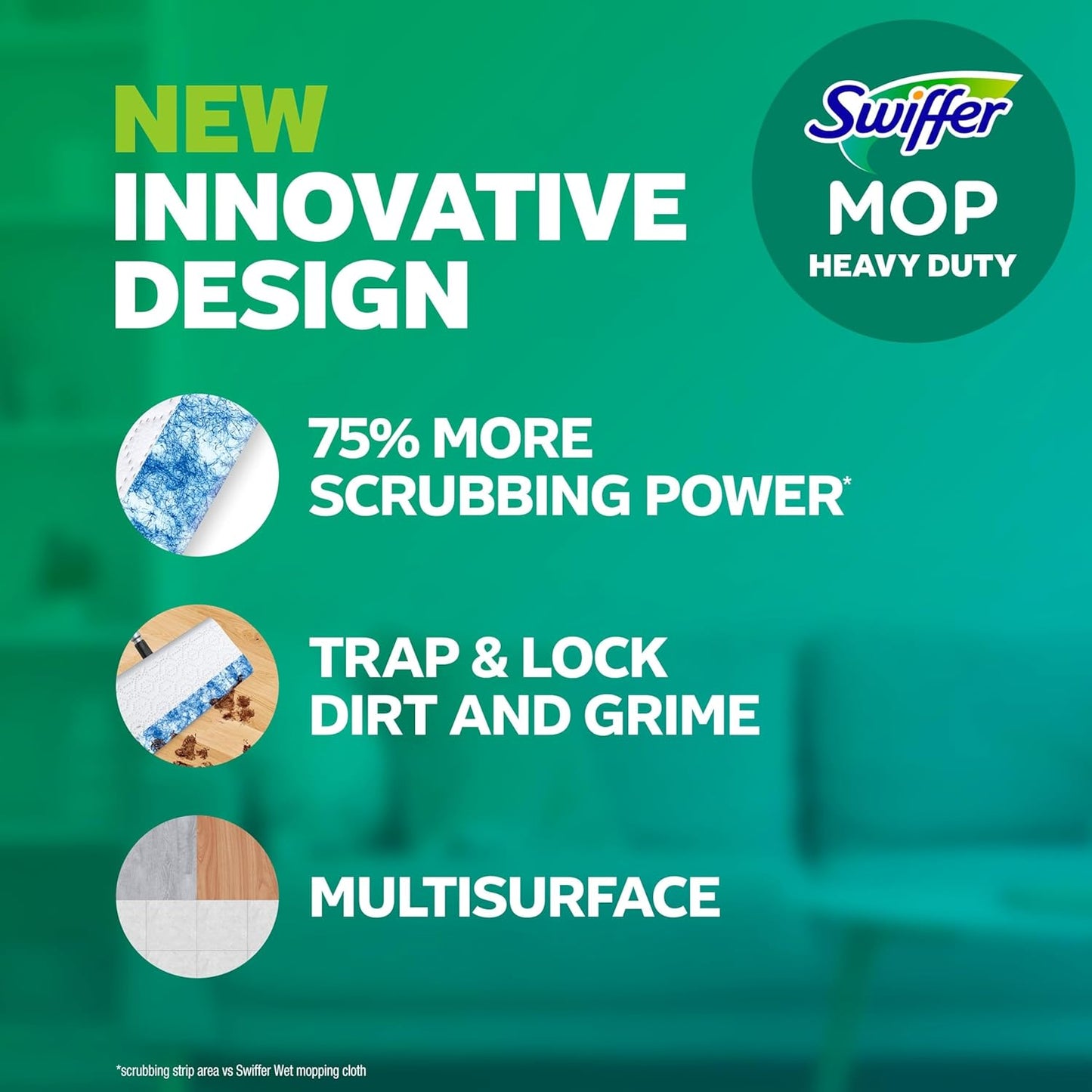 NEW
INNOVATIVE
DESIGN

Swiffer
MOP
HEAVY DUTY

75% MORE
SCRUBBING POWER*

TRAP & LOCK
DIRT AND GRIME

MULTISURFACE

*scrubbing strip area vs Swiffer Wet mopping cloth